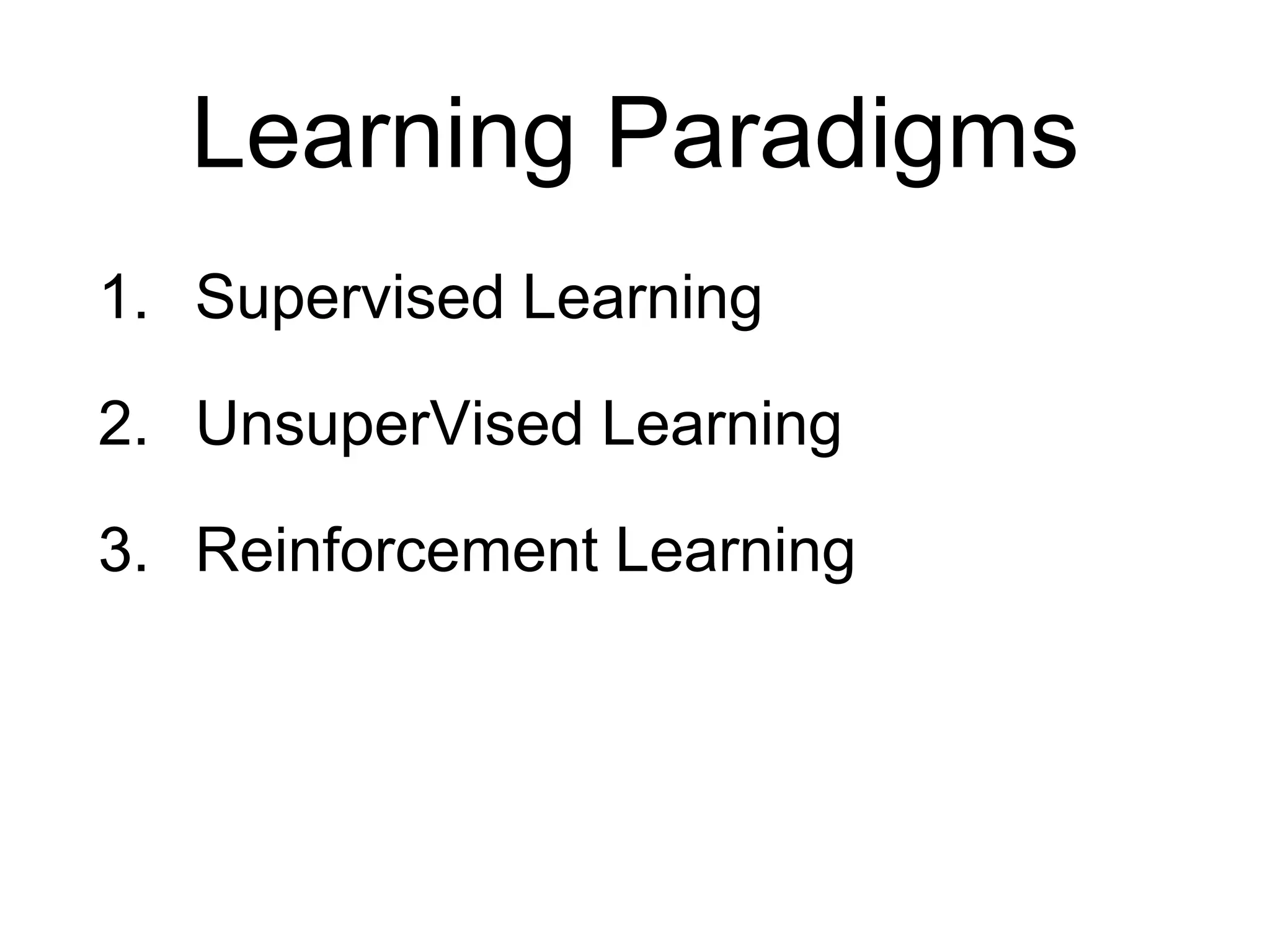 Learning Paradigms

1. Supervised Learning

2. UnsuperVised Learning

3. Reinforcement Learning